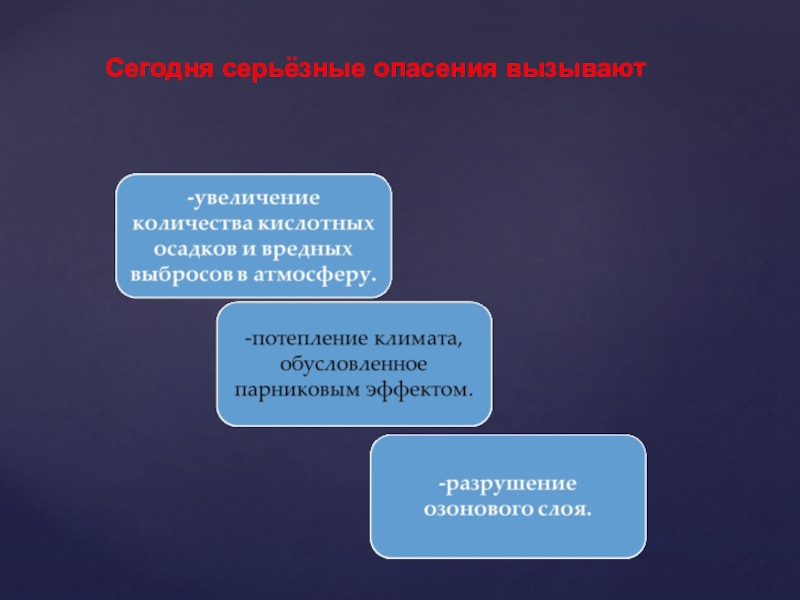 Сегодня серьёзные опасения вызывают

-увеличение количества кислотных осадков и вредных выбросов в атмосферу.

-потепление климата, обусловленное парниковым эффектом.

-разрушение озонового слоя.